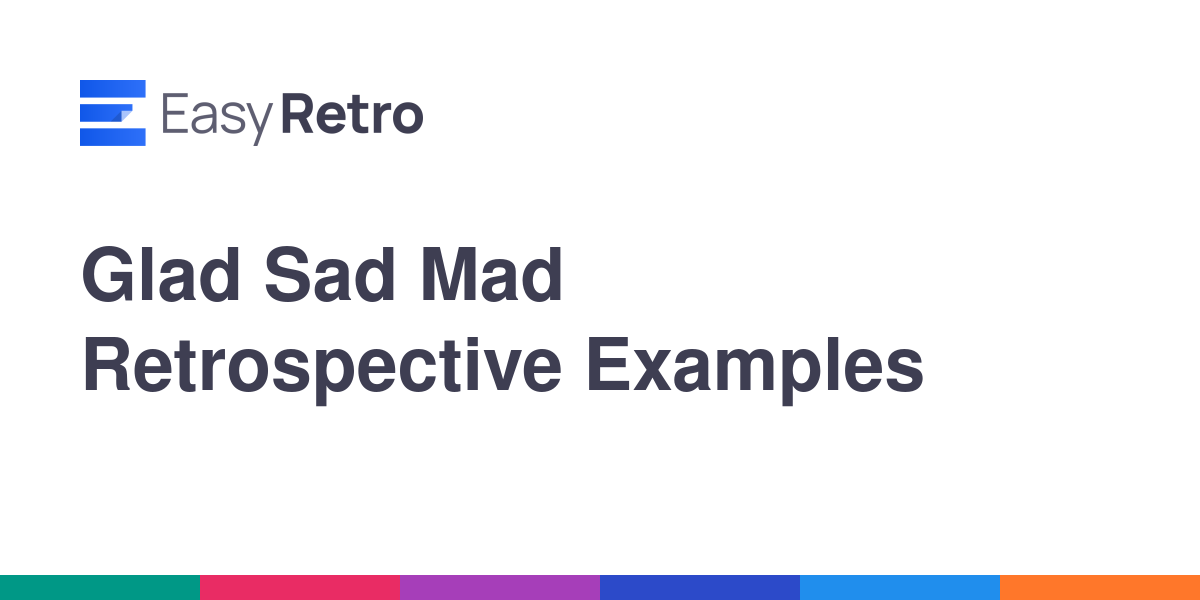 EasyRetro

Glad Sad Mad Retrospective Examples